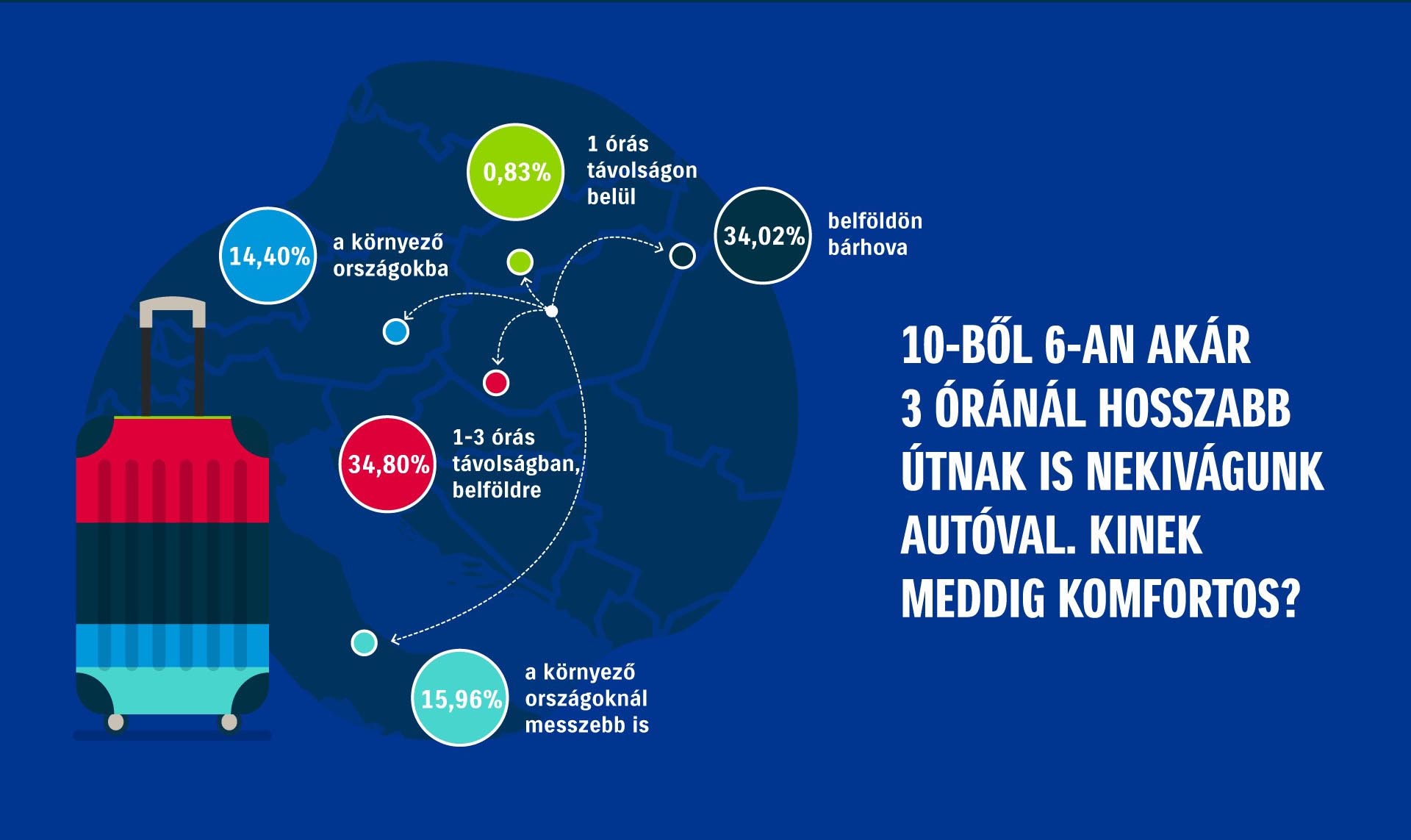 0,83%
1 órás távolságon belül

14,40%
a környező országokba

34,02%
belföldön bárhova

34,80%
1-3 órás távolságban, belföldre

15,96%
a környező országoknál messzebb is

10-BŐL 6-AN AKÁR 3 ÓRÁNÁL HOSSZABB ÚTNAK IS NEKIVÁGUNK AUTÓVAL. KINEK MEDDIG KOMFORTOS?